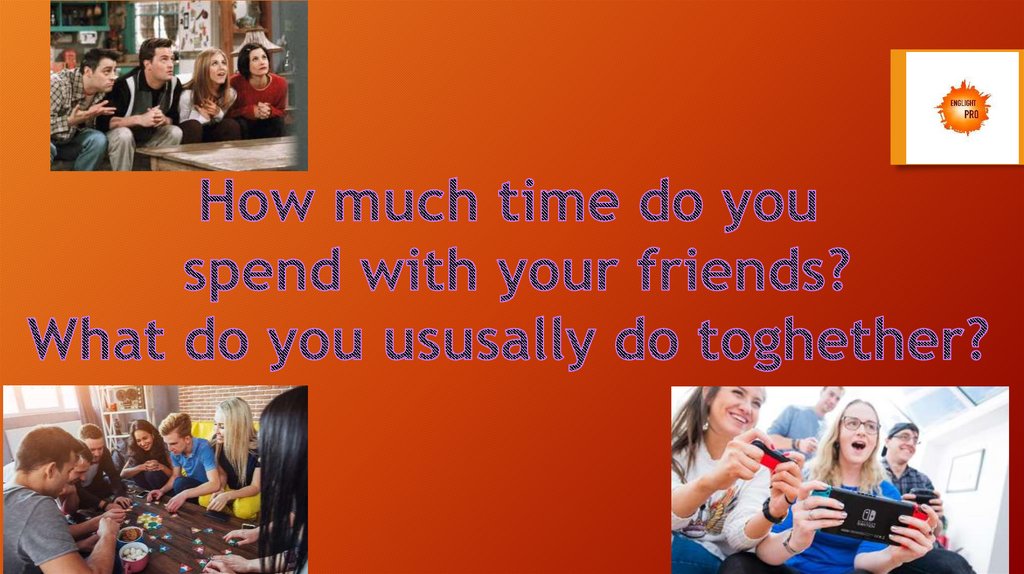 ENGLIGHT PRO

How much time do you spend with your friends? What do you ususally do toghether?